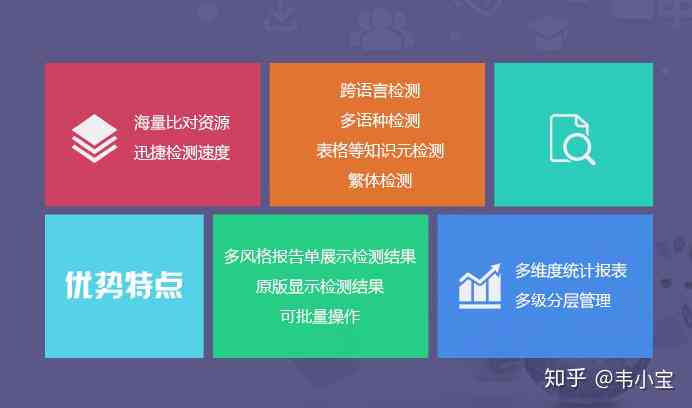 海量比对资源
迅捷检测速度

跨语言检测
多语种检测
表格等知识元检测
繁体检测

优势特点

多风格报告单展示检测结果
原版显示检测结果
可批量操作

多维度统计报表
多级分层管理

知乎 @韦小宝